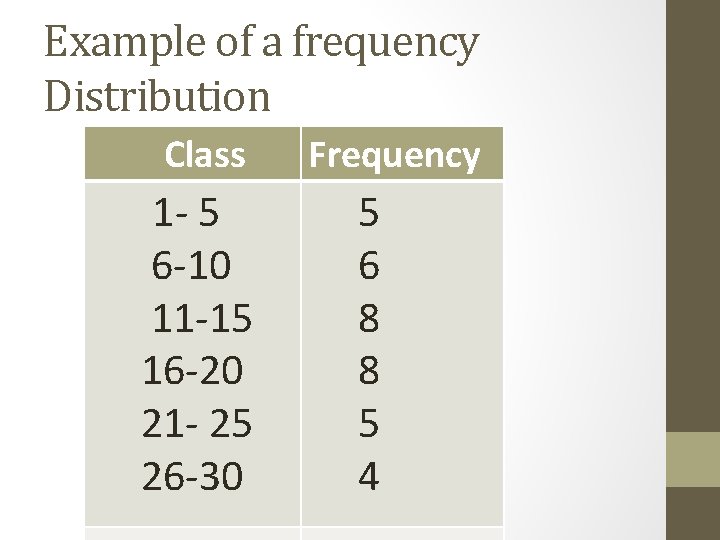 Example of a frequency Distribution

| Class | Frequency |
|---|---|
| 1- 5 | 5 |
| 6-10 | 6 |
| 11-15 | 8 |
| 16-20 | 8 |
| 21- 25 | 5 |
| 26-30 | 4 |